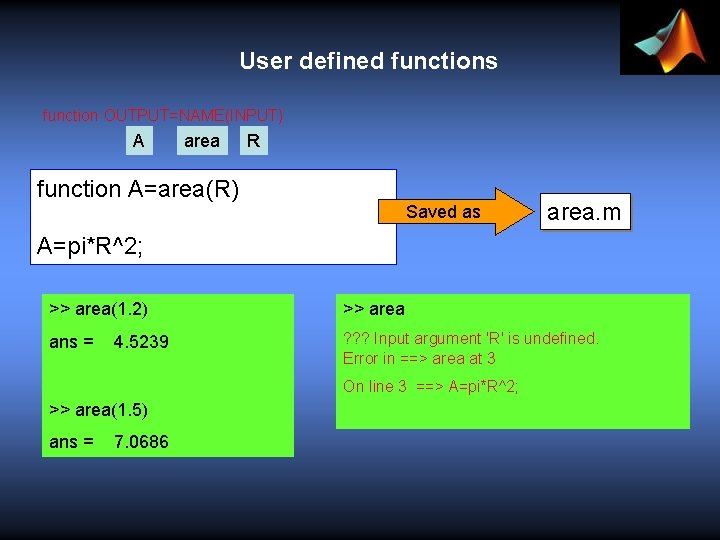 User defined functions

function OUTPUT=NAME(INPUT)

A area R

function A=area(R)

A=pi*R^2;

Saved as

area.m

>> area(1.2)

ans = 4.5239

>> area(1.5)

ans = 7.0686

>> area

??? Input argument 'R' is undefined.
Error in ==> area at 3

On line 3 ==> A=pi*R^2;